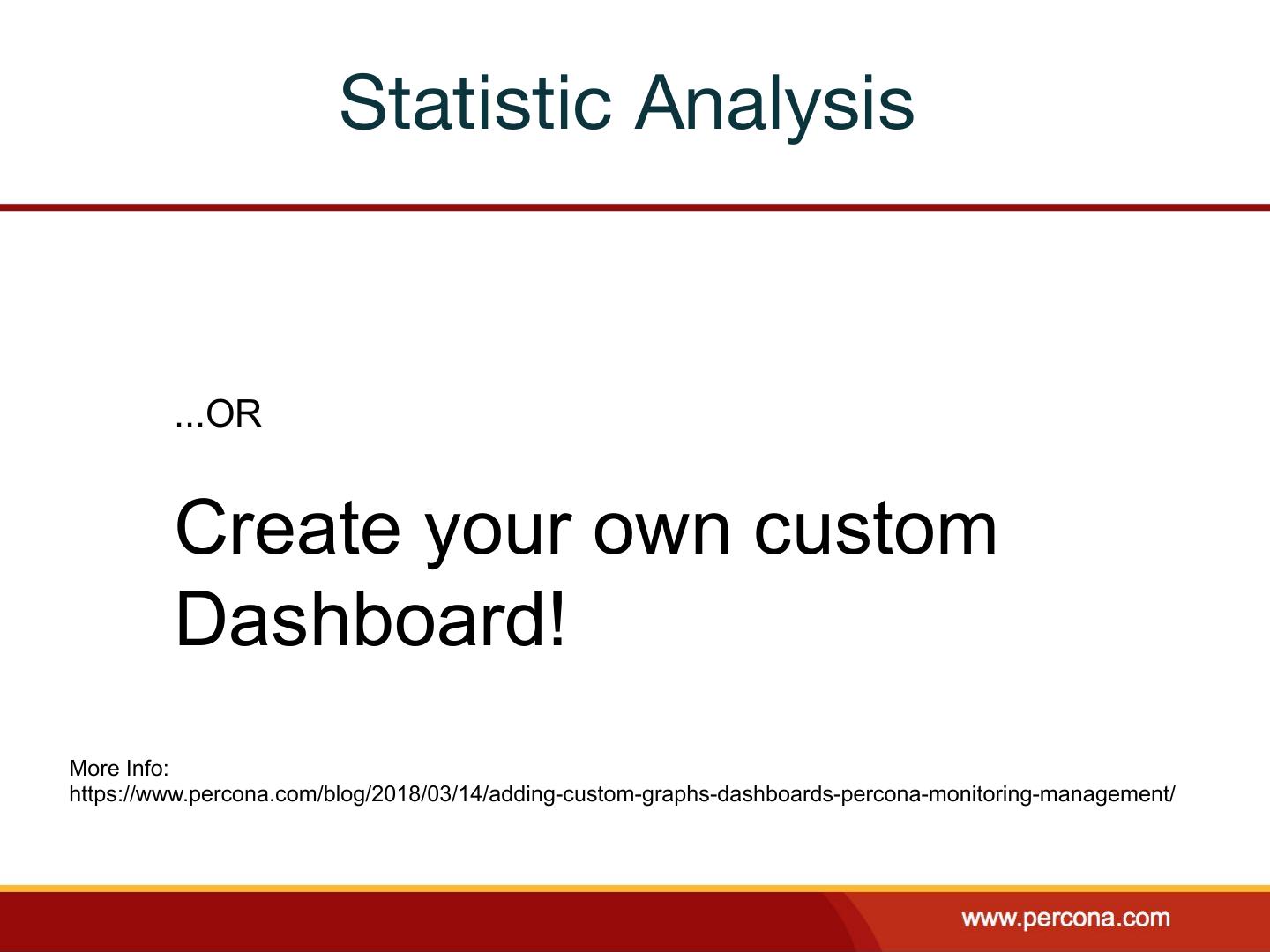 Statistic Analysis

...OR

Create your own custom Dashboard!

More Info:
https://www.percona.com/blog/2018/03/14/adding-custom-graphs-dashboards-percona-monitoring-management/

www.percona.com